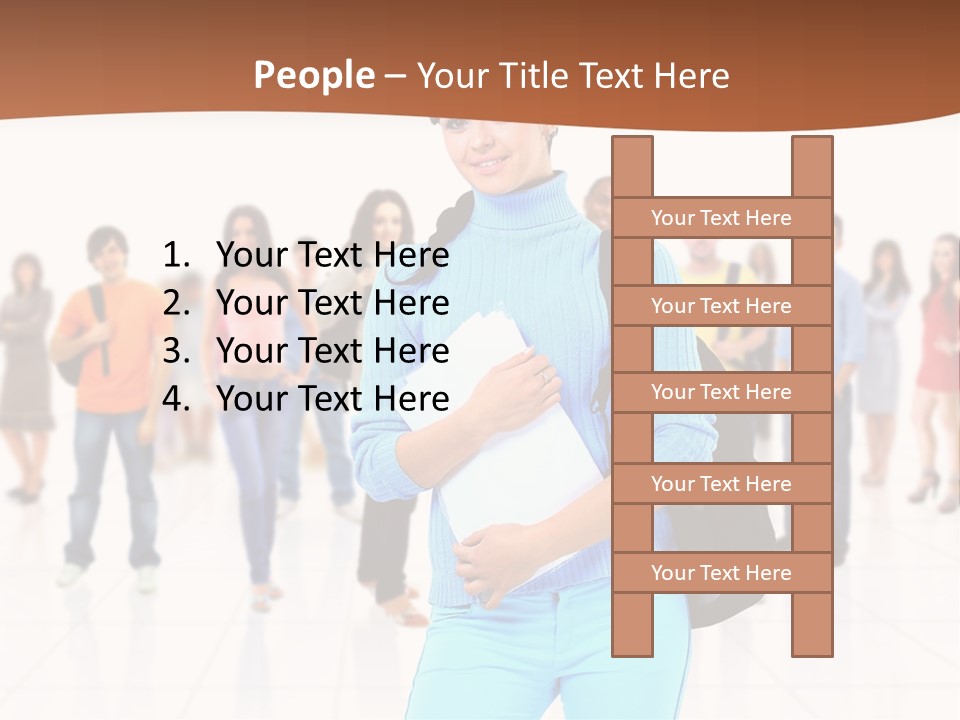 People – Your Title Text Here

1. Your Text Here
2. Your Text Here
3. Your Text Here
4. Your Text Here

Your Text Here
Your Text Here
Your Text Here
Your Text Here
Your Text Here